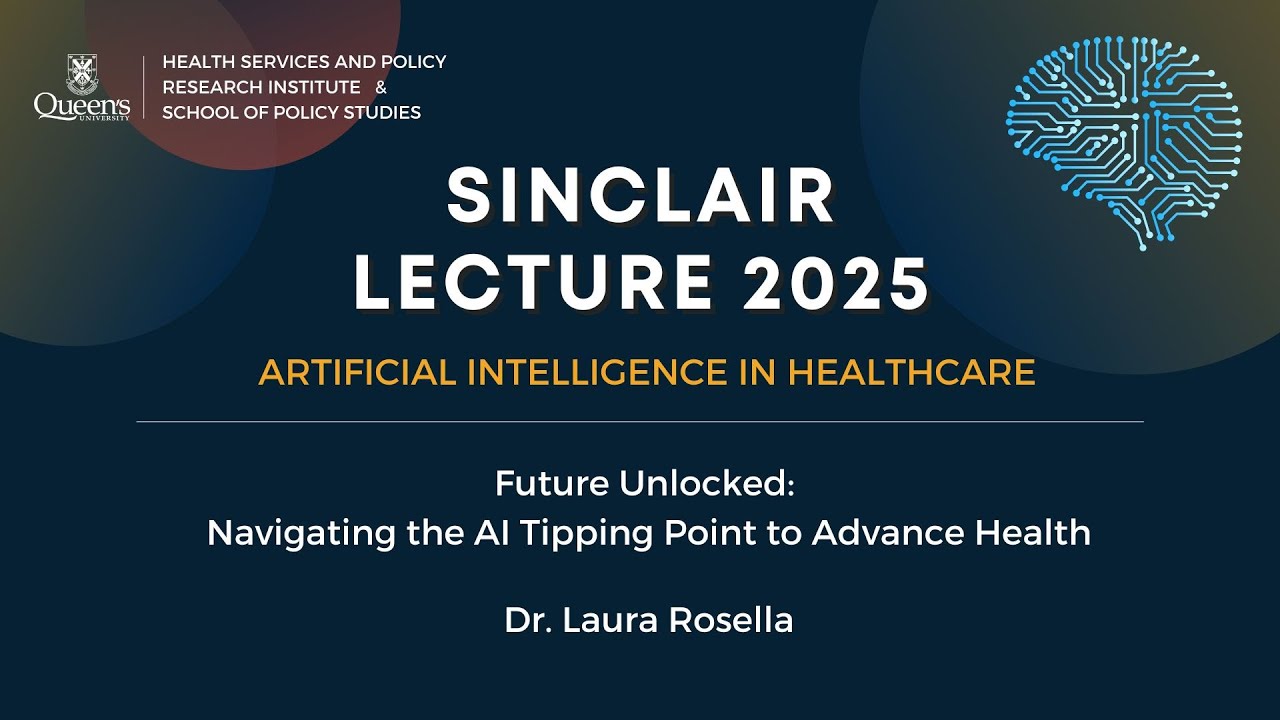 Queen's UNIVERSITY

HEALTH SERVICES AND POLICY RESEARCH INSTITUTE & SCHOOL OF POLICY STUDIES

SINCLAIR LECTURE 2025

ARTIFICIAL INTELLIGENCE IN HEALTHCARE

Future Unlocked:
Navigating the AI Tipping Point to Advance Health

Dr. Laura Rosella